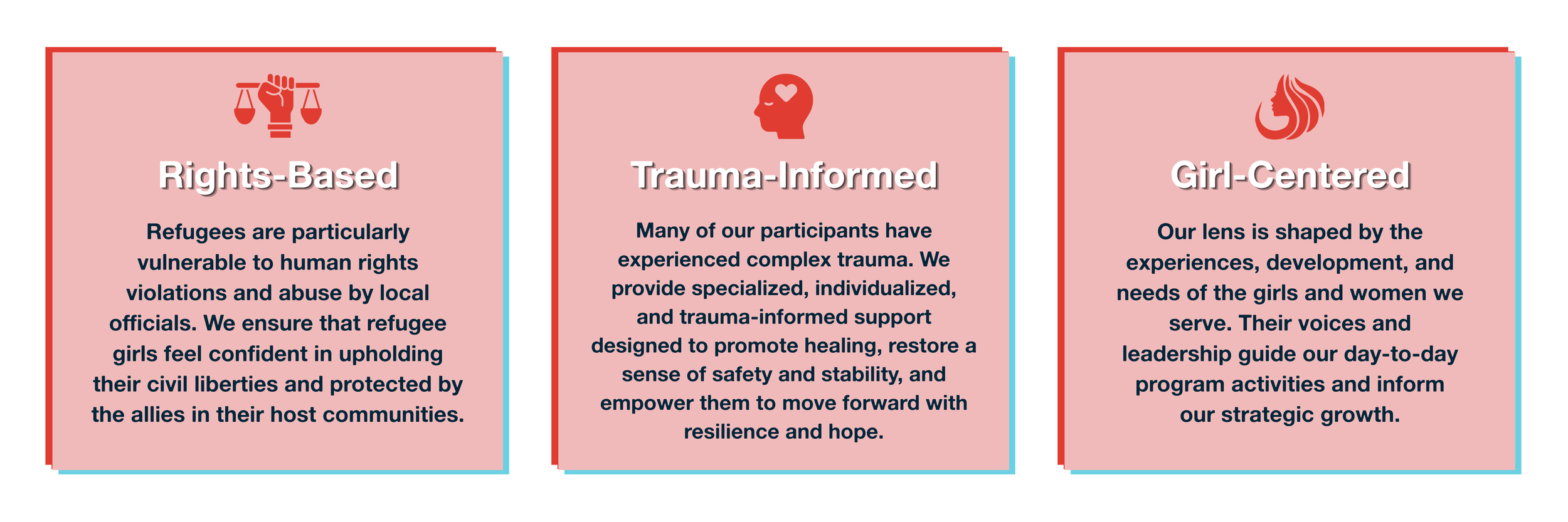 Rights-Based

Refugees are particularly vulnerable to human rights violations and abuse by local officials. We ensure that refugee girls feel confident in upholding their civil liberties and protected by the allies in their host communities.

Trauma-Informed

Many of our participants have experienced complex trauma. We provide specialized, individualized, and trauma-informed support designed to promote healing, restore a sense of safety and stability, and empower them to move forward with resilience and hope.

Girl-Centered

Our lens is shaped by the experiences, development, and needs of the girls and women we serve. Their voices and leadership guide our day-to-day program activities and inform our strategic growth.